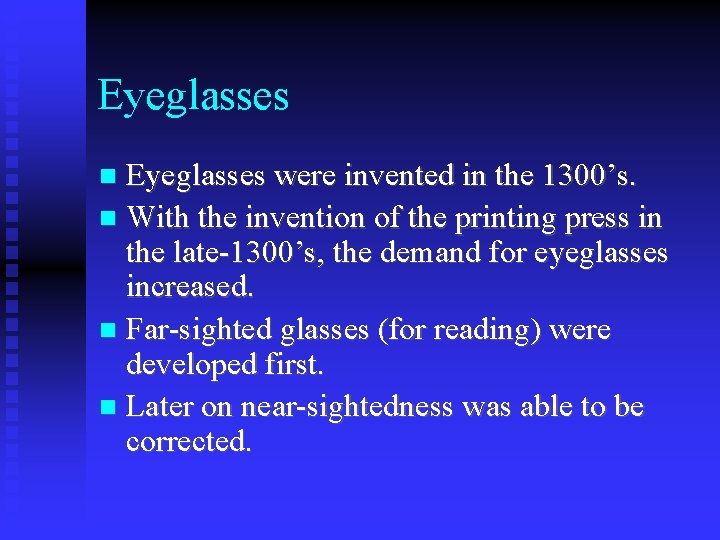 Eyeglasses

- Eyeglasses were invented in the 1300’s.
- With the invention of the printing press in the late-1300’s, the demand for eyeglasses increased.
- Far-sighted glasses (for reading) were developed first.
- Later on near-sightedness was able to be corrected.